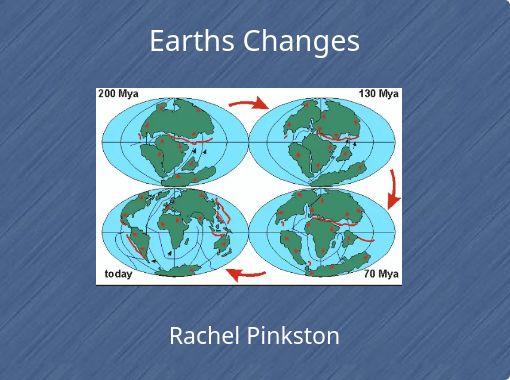 Earths Changes

200 Mya
130 Mya
today
70 Mya

Rachel Pinkston